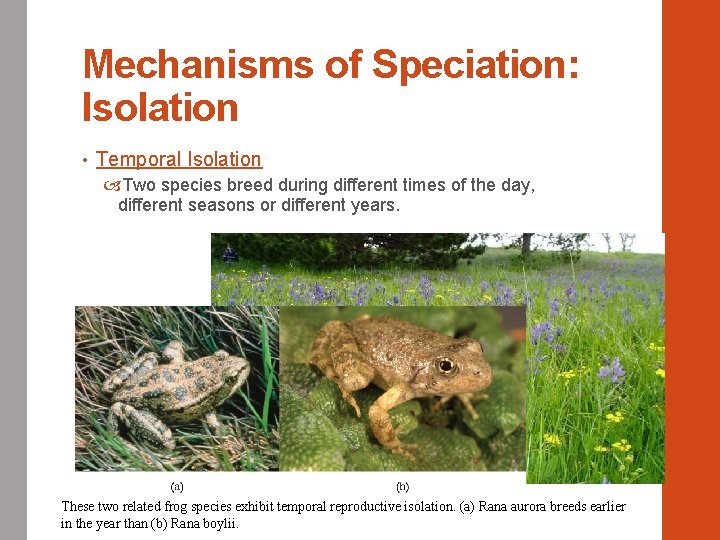 Mechanisms of Speciation: Isolation

• Temporal Isolation

Two species breed during different times of the day, different seasons or different years.

(a)

(b)

These two related frog species exhibit temporal reproductive isolation. (a) Rana aurora breeds earlier in the year than (b) Rana boylii.